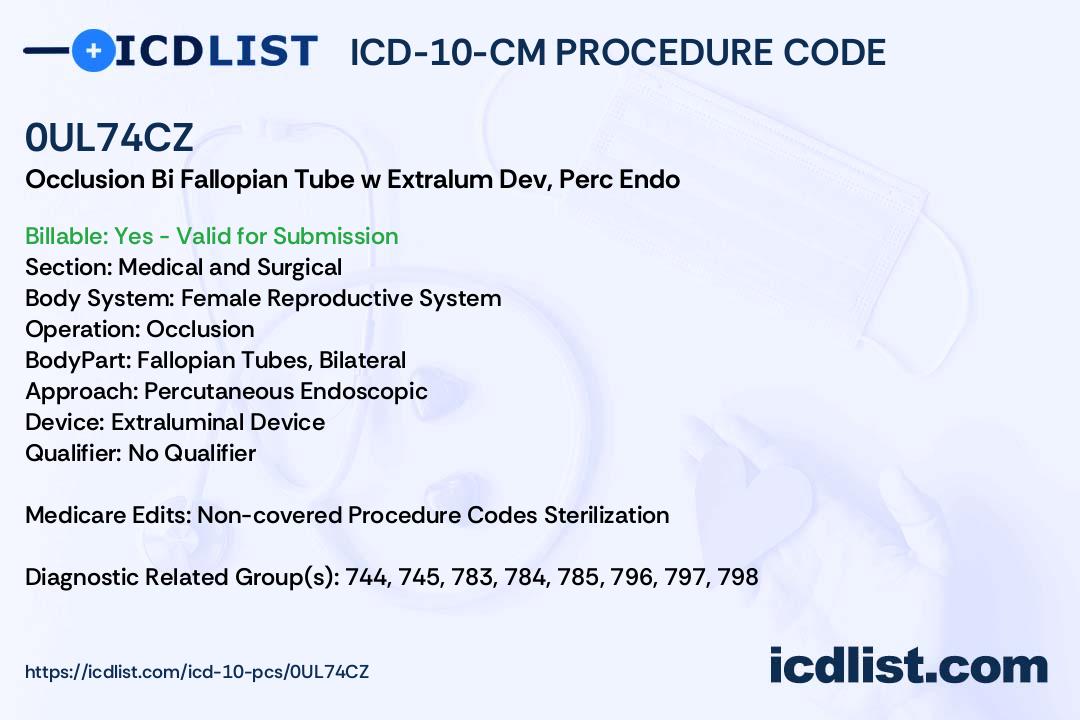 ICDLIST ICD-10-CM PROCEDURE CODE

0UL74CZ
Occlusion Bi Fallopian Tube w Extralum Dev, Perc Endo

Billable: Yes - Valid for Submission
Section: Medical and Surgical
Body System: Female Reproductive System
Operation: Occlusion
BodyPart: Fallopian Tubes, Bilateral
Approach: Percutaneous Endoscopic
Device: Extraluminal Device
Qualifier: No Qualifier

Medicare Edits: Non-covered Procedure Codes Sterilization

Diagnostic Related Group(s): 744, 745, 783, 784, 785, 796, 797, 798

https://icdlist.com/icd-10-pcs/0UL74CZ

icdlist.com